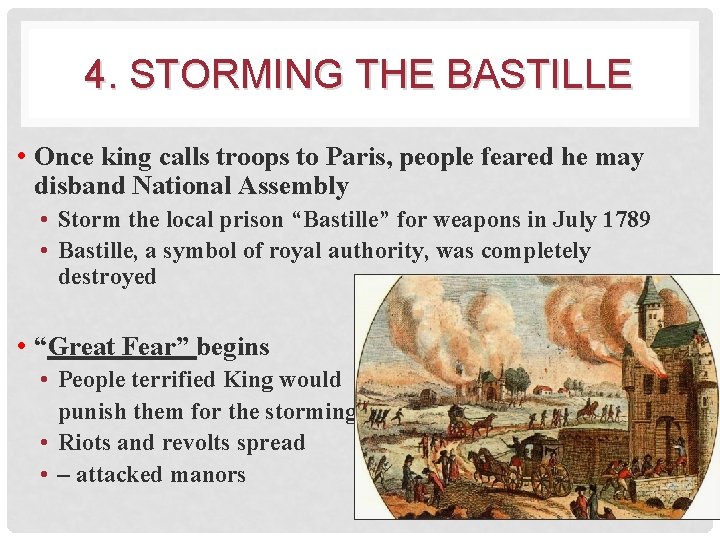 4. STORMING THE BASTILLE

• Once king calls troops to Paris, people feared he may disband National Assembly
  • Storm the local prison “Bastille” for weapons in July 1789
  • Bastille, a symbol of royal authority, was completely destroyed

• “Great Fear” begins
  • People terrified King would punish them for the storming
  • Riots and revolts spread
  • – attacked manors